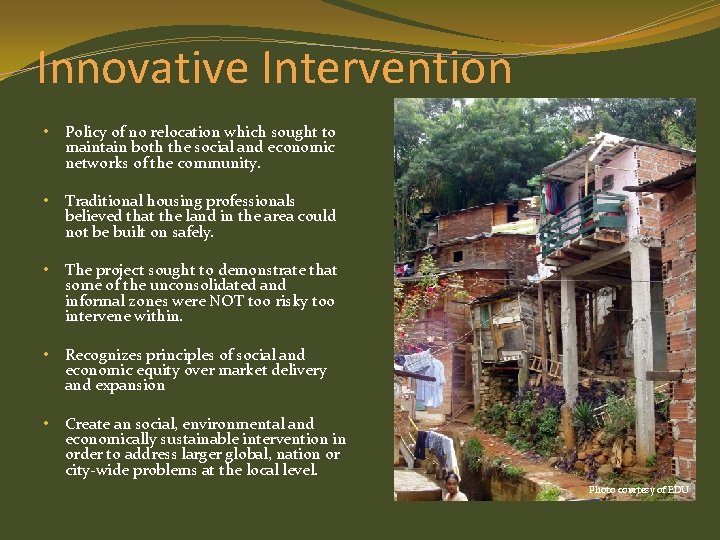 Innovative Intervention

• Policy of no relocation which sought to maintain both the social and economic networks of the community.

• Traditional housing professionals believed that the land in the area could not be built on safely.

• The project sought to demonstrate that some of the unconsolidated and informal zones were NOT too risky too intervene within.

• Recognizes principles of social and economic equity over market delivery and expansion

• Create an social, environmental and economically sustainable intervention in order to address larger global, nation or city-wide problems at the local level.

Photo courtesy of EDU